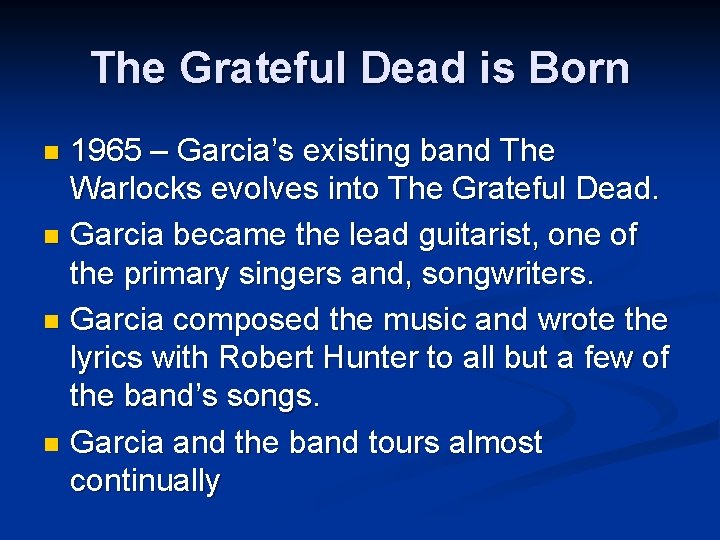 The Grateful Dead is Born

- 1965 – Garcia's existing band The Warlocks evolves into The Grateful Dead.
- Garcia became the lead guitarist, one of the primary singers and, songwriters.
- Garcia composed the music and wrote the lyrics with Robert Hunter to all but a few of the band's songs.
- Garcia and the band tours almost continually